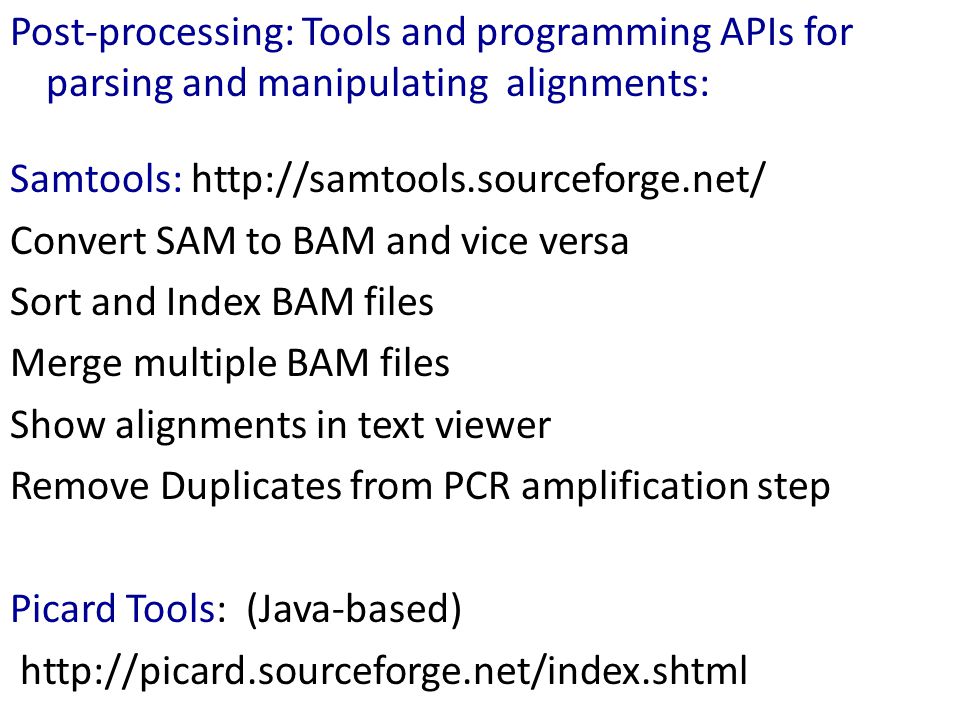 Post-processing: Tools and programming APIs for parsing and manipulating alignments:

Samtools: http://samtools.sourceforge.net/
Convert SAM to BAM and vice versa
Sort and Index BAM files
Merge multiple BAM files
Show alignments in text viewer
Remove Duplicates from PCR amplification step

Picard Tools: (Java-based)
http://picard.sourceforge.net/index.shtml